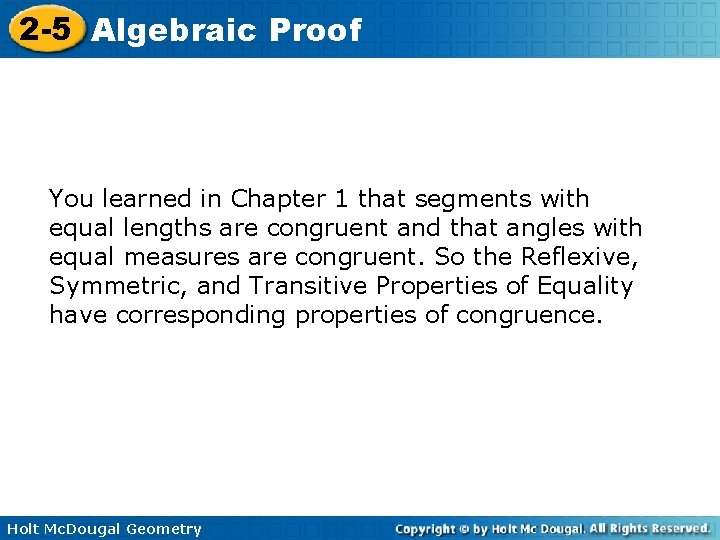 2-5 Algebraic Proof

You learned in Chapter 1 that segments with equal lengths are congruent and that angles with equal measures are congruent. So the Reflexive, Symmetric, and Transitive Properties of Equality have corresponding properties of congruence.

Holt McDougal Geometry

Copyright © by Holt Mc Dougal. All Rights Reserved.